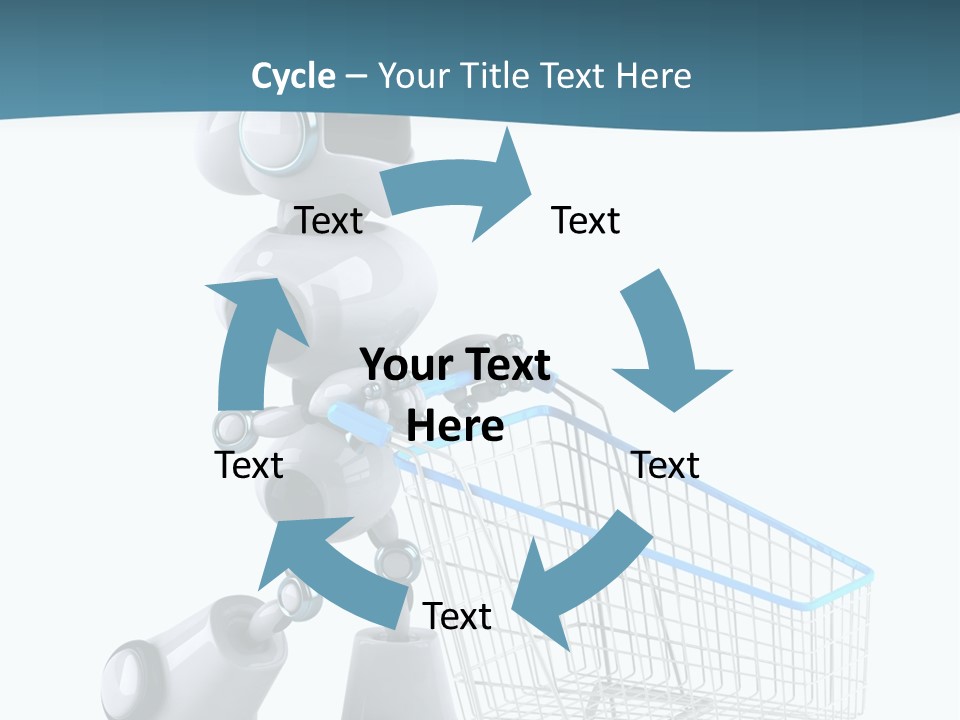 Cycle – Your Title Text Here

Text

Text

Your Text Here

Text

Text

Text